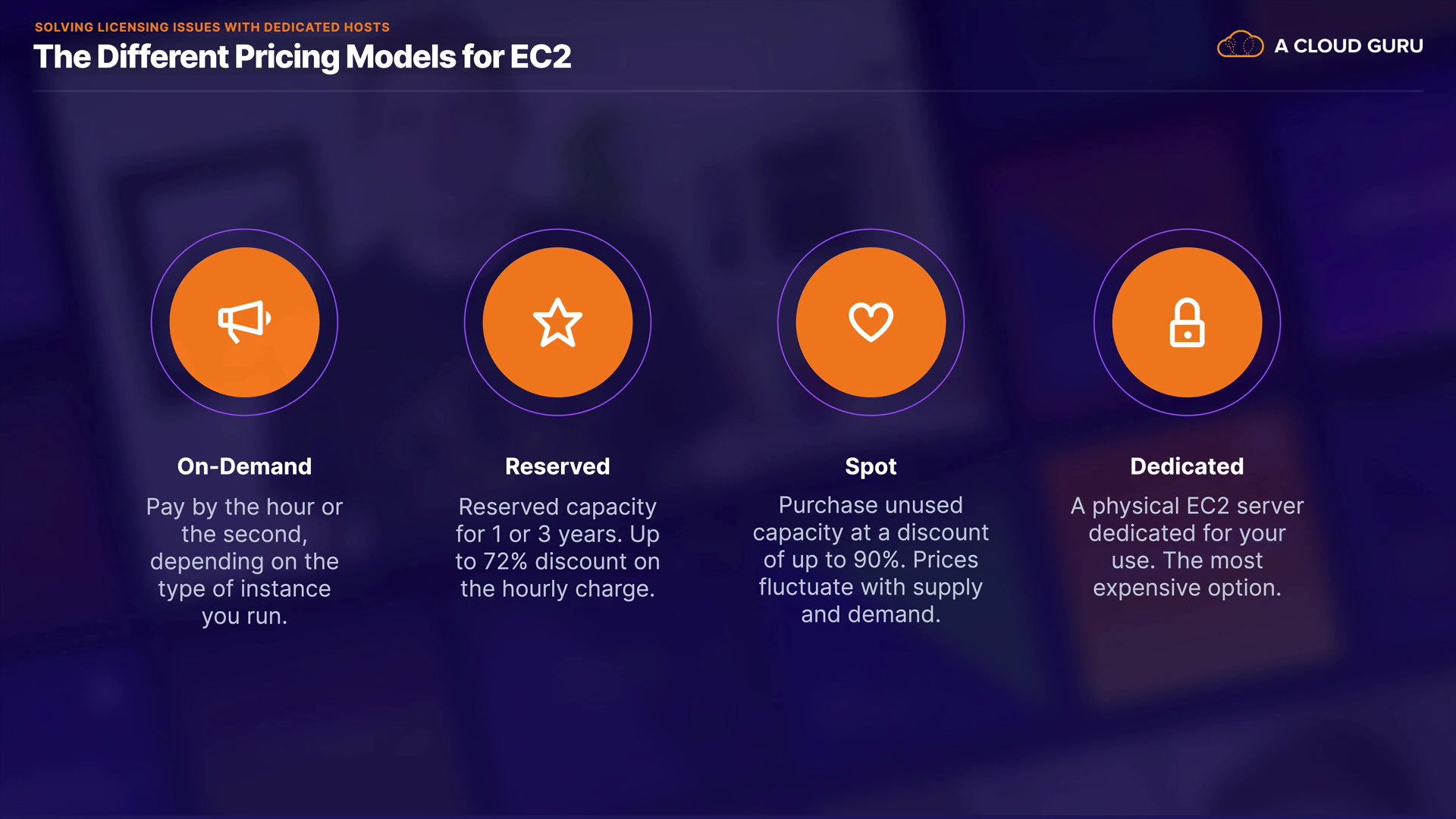 SOLVING LICENSING ISSUES WITH DEDICATED HOSTS
The Different Pricing Models for EC2

A CLOUD GURU

On-Demand
Pay by the hour or the second, depending on the type of instance you run.

Reserved
Reserved capacity for 1 or 3 years. Up to 72% discount on the hourly charge.

Spot
Purchase unused capacity at a discount of up to 90%. Prices fluctuate with supply and demand.

Dedicated
A physical EC2 server dedicated for your use. The most expensive option.